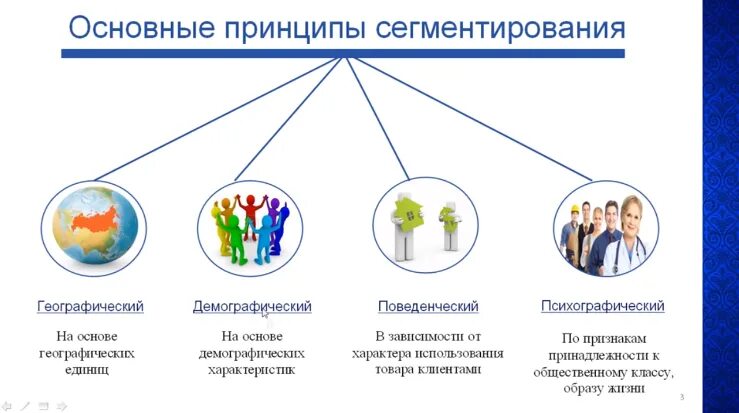 Основные принципы сегментирования

Географический

На основе географических единиц

Демографический

На основе демографических характеристик

Поведенческий

В зависимости от характера использования товара клиентами

Психографический

По признакам принадлежности к общественному классу, образу жизни

3